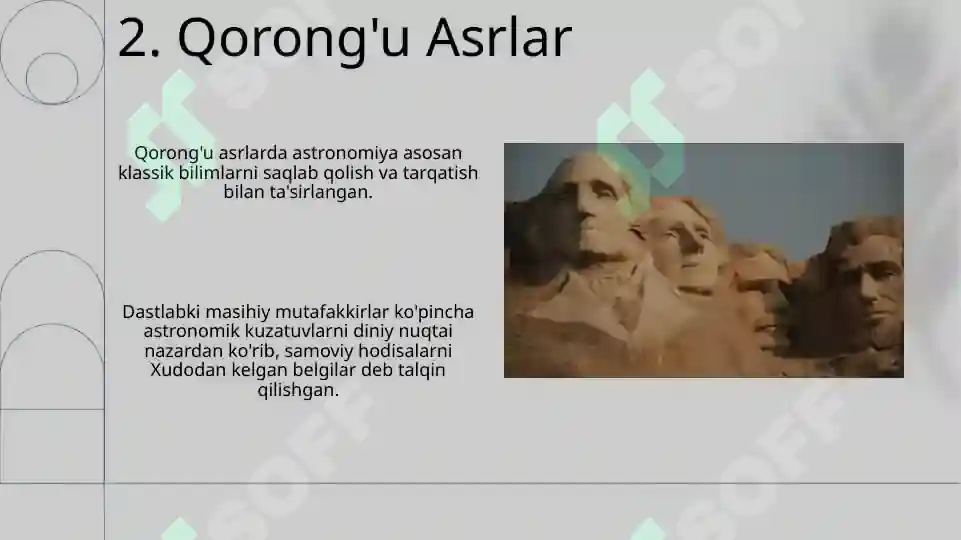 2. Qorong'u Asrlar

Qorong'u asrlarda astronomiya asosan klassik bilimlarni saqlab qolish va tarqatish bilan ta'sirlangan.

Dastlabki masihiy mutafakkirlar ko'pincha astronomik kuzatuvlarni diniy nuqtai nazardan ko'rib, samoviy hodisalarni Xudodan kelgan belgilar deb talqin qilishgan.

SOFF SOFF SOFF SOFF